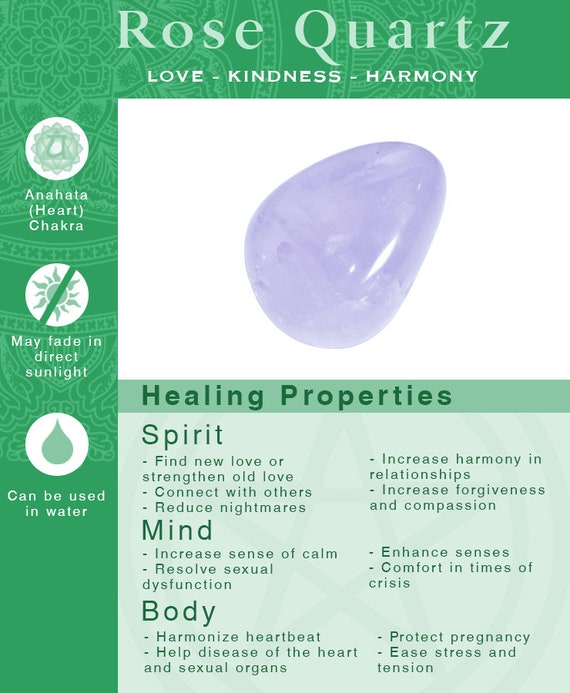 Rose Quartz

LOVE - KINDNESS - HARMONY

Anahata (Heart) Chakra

May fade in direct sunlight

Can be used in water

Healing Properties

Spirit

- Find new love or strengthen old love
- Connect with others
- Reduce nightmares

- Increase harmony in relationships
- Increase forgiveness and compassion

Mind

- Increase sense of calm
- Resolve sexual dysfunction

- Enhance senses
- Comfort in times of crisis

Body

- Harmonize heartbeat
- Help disease of the heart and sexual organs

- Protect pregnancy
- Ease stress and tension